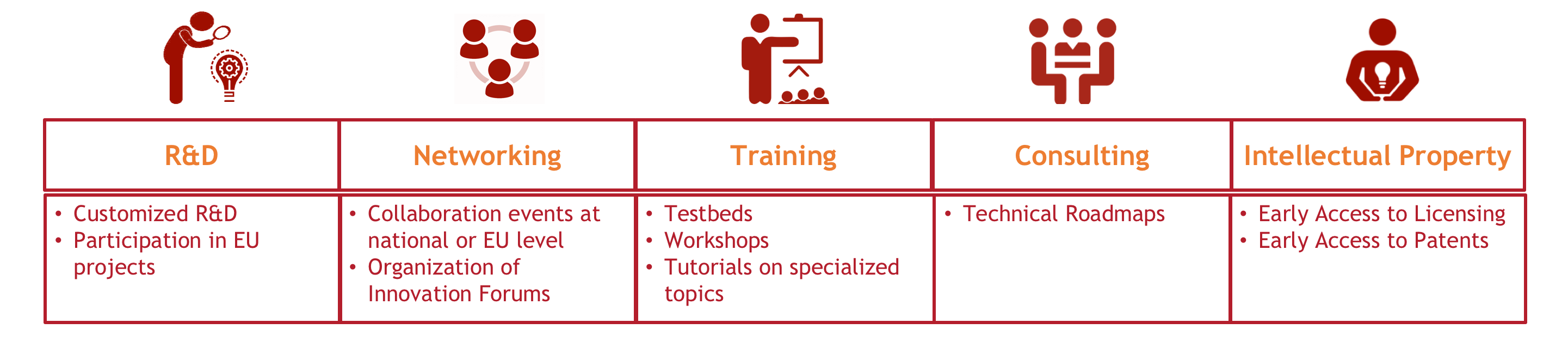 | R&D | Networking | Training | Consulting | Intellectual Property |
|---|---|---|---|---|
| • Customized R&D • Participation in EU projects | • Collaboration events at national or EU level • Organization of Innovation Forums | • Testbeds • Workshops • Tutorials on specialized topics | • Technical Roadmaps | • Early Access to Licensing • Early Access to Patents |